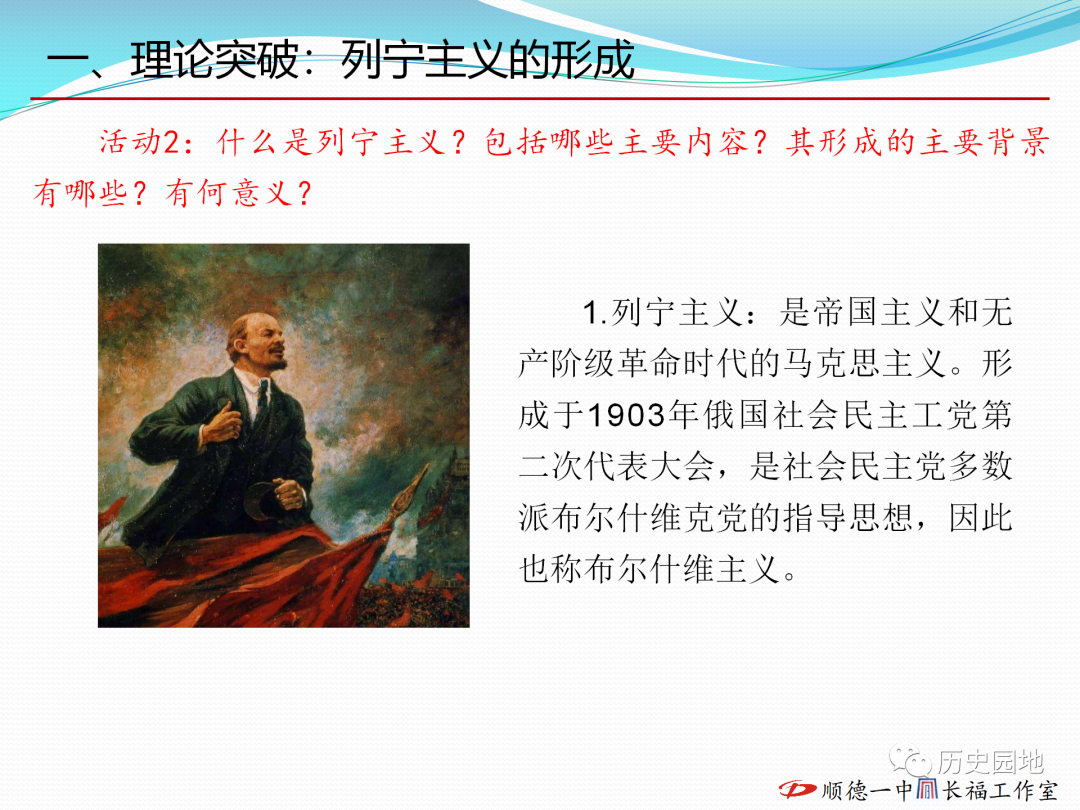 一、理论突破：列宁主义的形成

活动2：什么是列宁主义？包括哪些主要内容？其形成的主要背景有哪些？有何意义？

1.列宁主义：是帝国主义和无产阶级革命时代的马克思主义。形成于1903年俄国社会民主工党第二次代表大会，是社会民主党多数派布尔什维克党的指导思想，因此也称布尔什维主义。

历史园地

顺德一中 长福工作室